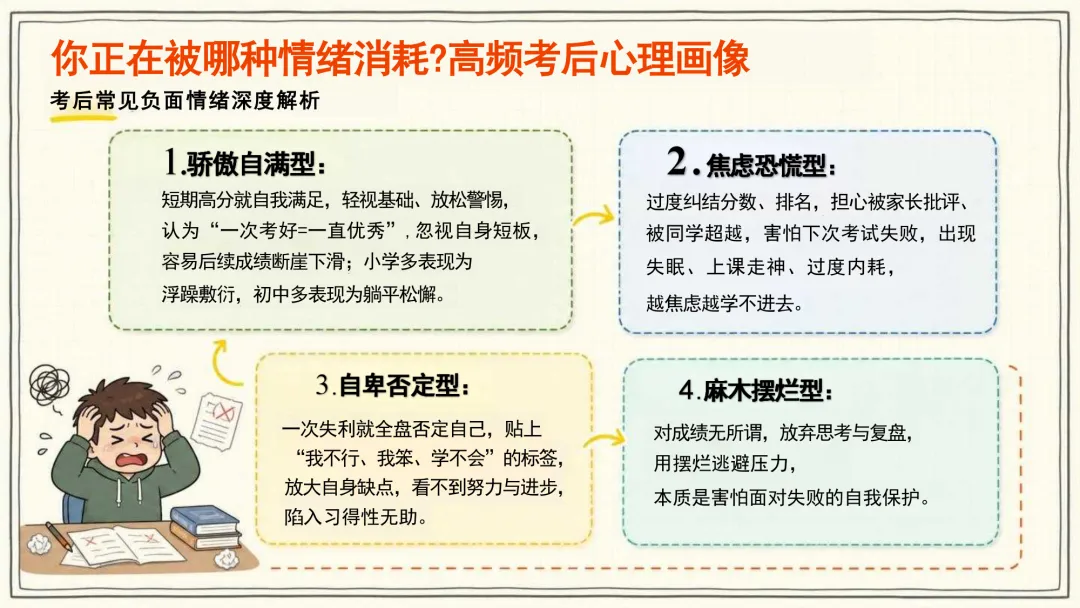 你正在被哪种情绪消耗?高频考后心理画像

考后常见负面情绪深度解析

1.骄傲自满型：

短期高分就自我满足，轻视基础、放松警惕，认为“一次考好=一直优秀”，忽视自身短板，容易后续成绩断崖下滑；小学多表现为浮躁敷衍，初中多表现为躺平松懈。

2.焦虑恐慌型：

过度纠结分数、排名，担心被家长批评、被同学超越，害怕下次考试失败，出现失眠、上课走神、过度内耗，越焦虑越学不进去。

3.自卑否定型：

一次失利就全盘否定自己，贴上“我不行、我笨、学不会”的标签，放大自身缺点，看不到努力与进步，陷入习得性无助。

4.麻木摆烂型：

对成绩无所谓，放弃思考与复盘，用摆烂逃避压力，本质是害怕面对失败的自我保护。